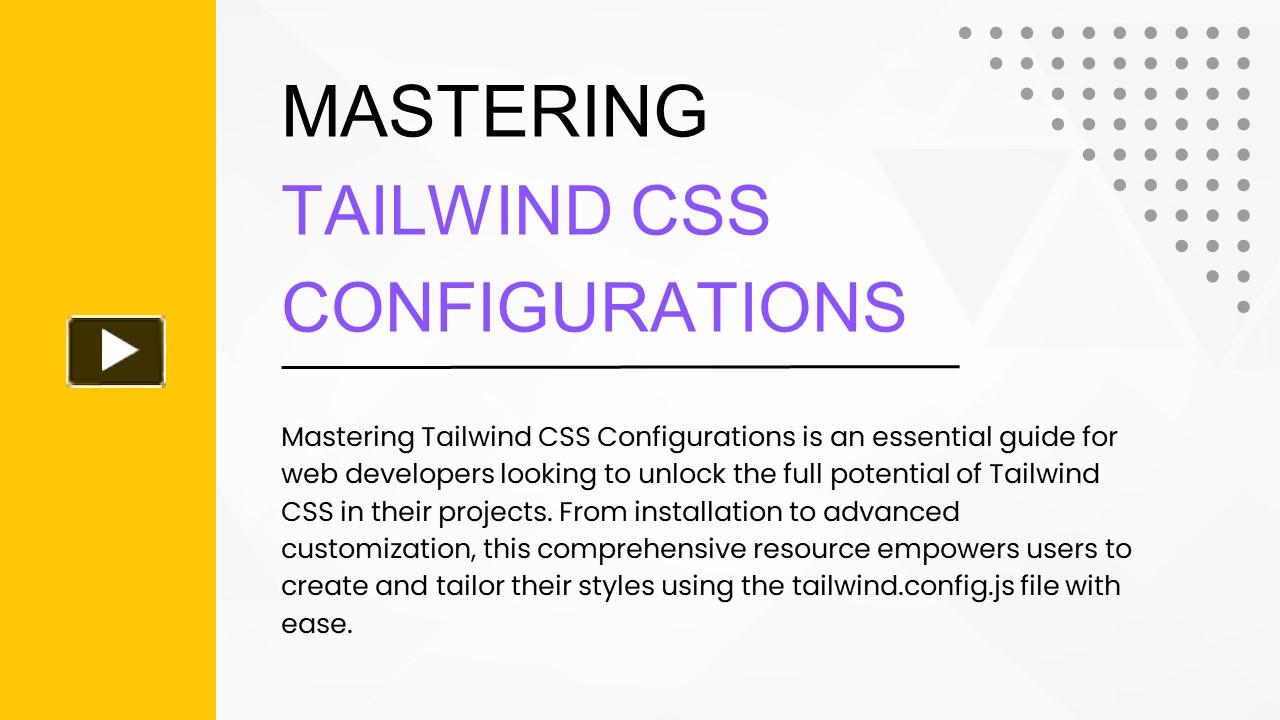 MASTERING
TAILWIND CSS
CONFIGURATIONS

Mastering Tailwind CSS Configurations is an essential guide for web developers looking to unlock the full potential of Tailwind CSS in their projects. From installation to advanced customization, this comprehensive resource empowers users to create and tailor their styles using the tailwind.config.js file with ease.